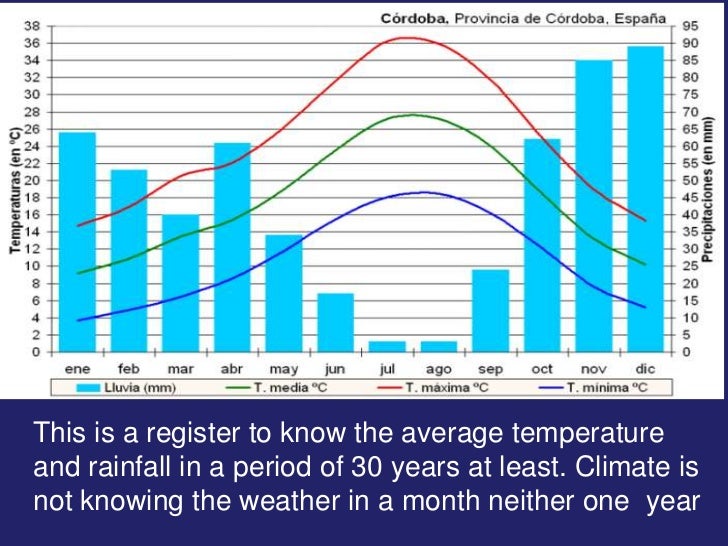 Córdoba, Provincia de Córdoba, España

Temperaturas (en ºC)

38
36
34
32
30
28
26
24
22
20
18
16
14
12
10
8
6
4
2
0

Precipitaciones (en mm)

95
90
85
80
75
70
65
60
55
50
45
40
35
30
25
20
15
10
5
0

ene feb mar abr may jun jul ago sep oct nov dic

Lluvia (mm) T. media ºC T. máxima ºC T. mínima ºC

This is a register to know the average temperature and rainfall in a period of 30 years at least. Climate is not knowing the weather in a month neither one year